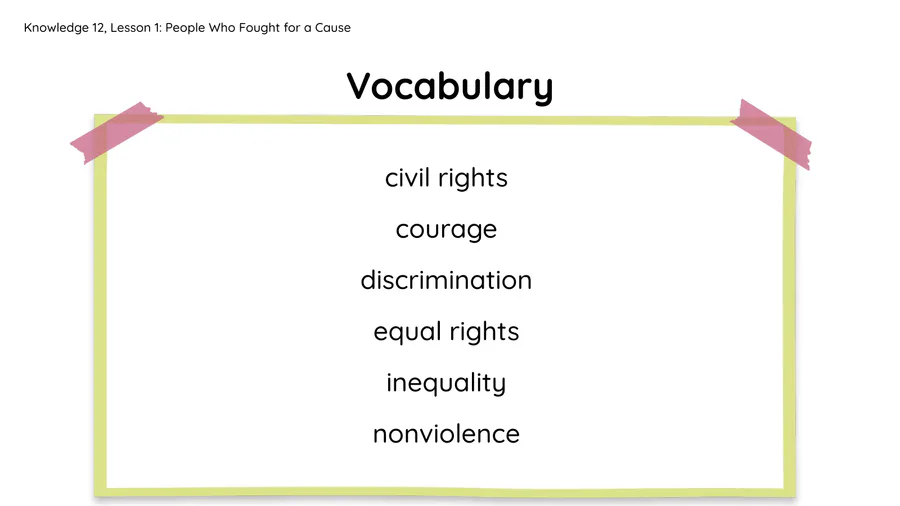 Knowledge 12, Lesson 1: People Who Fought for a Cause

Vocabulary

civil rights

courage

discrimination

equal rights

inequality

nonviolence